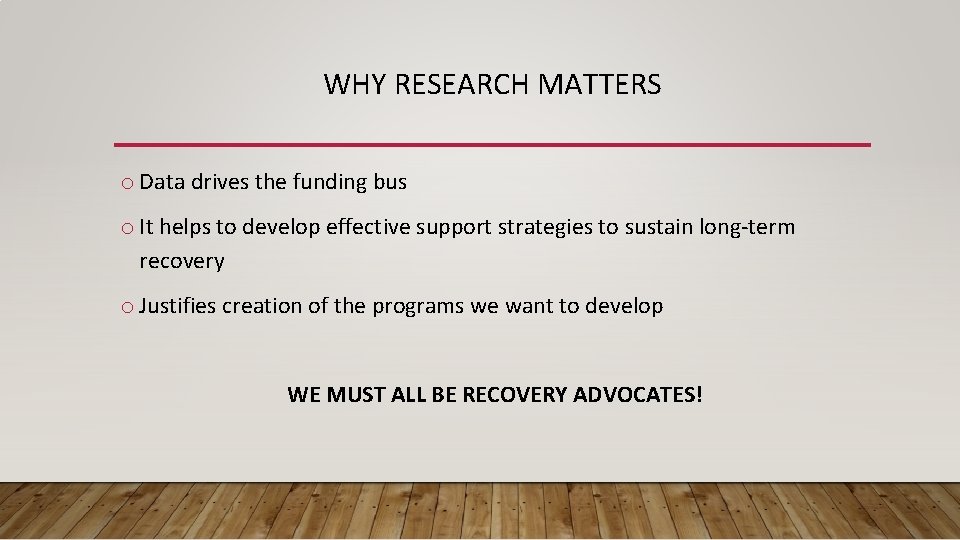 WHY RESEARCH MATTERS

o Data drives the funding bus

o It helps to develop effective support strategies to sustain long-term recovery

o Justifies creation of the programs we want to develop

WE MUST ALL BE RECOVERY ADVOCATES!